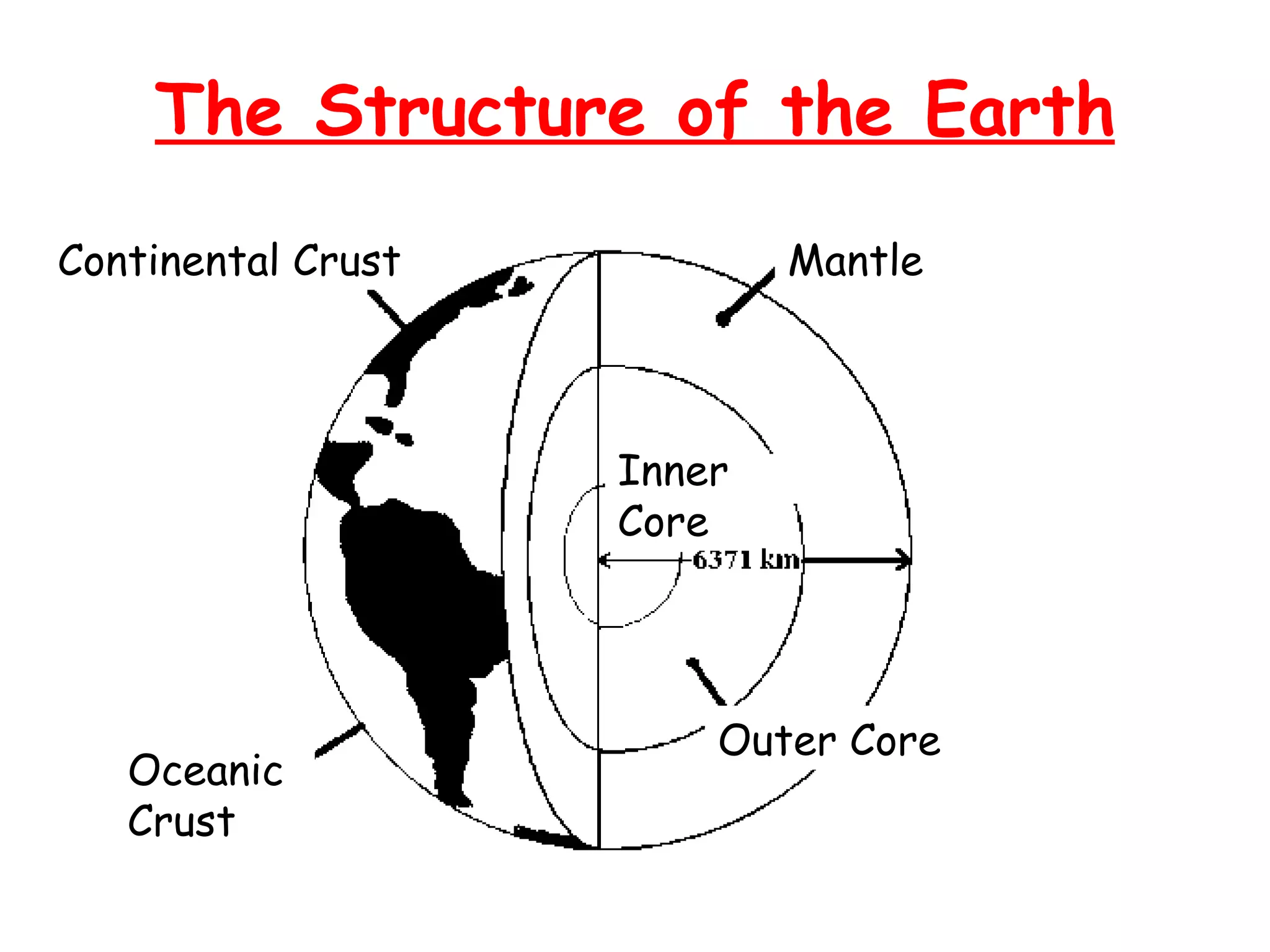 The Structure of the Earth

Continental Crust

Mantle

Inner Core

6371 km

Outer Core

Oceanic Crust